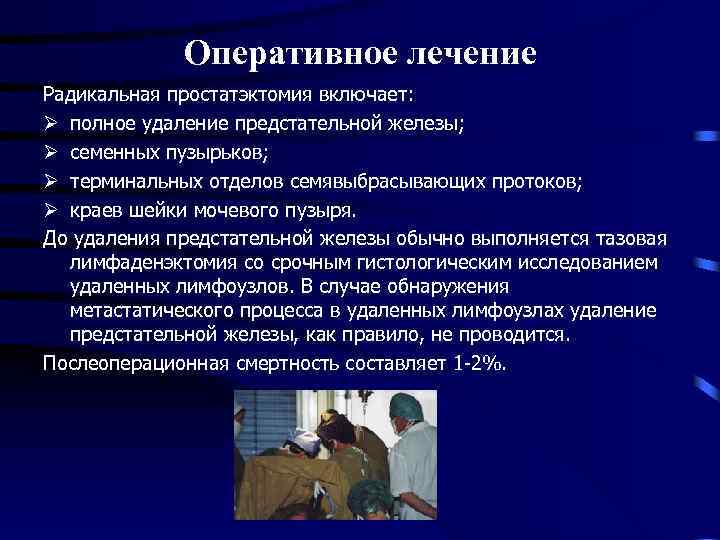 Оперативное лечение

Радикальная простатэктомия включает:

➢ полное удаление предстательной железы;

➢ семенных пузырьков;

➢ терминальных отделов семявыбрасывающих протоков;

➢ краев шейки мочевого пузыря.

До удаления предстательной железы обычно выполняется тазовая лимфаденэктомия со срочным гистологическим исследованием удаленных лимфоузлов. В случае обнаружения метастатического процесса в удаленных лимфоузлах удаление предстательной железы, как правило, не проводится.

Послеоперационная смертность составляет 1-2%.